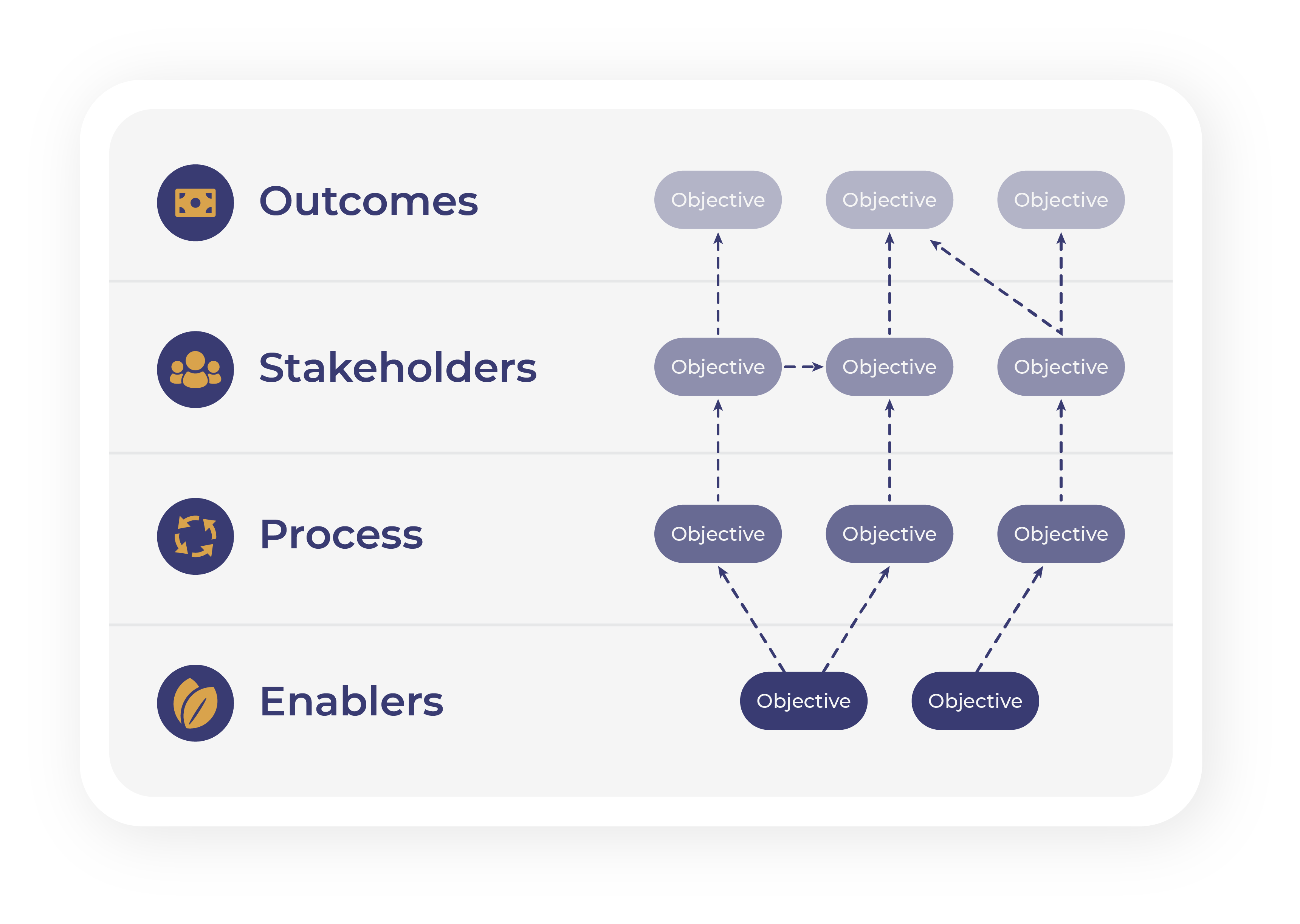 Outcomes

Objective Objective Objective

Stakeholders

Objective Objective Objective

Process

Objective Objective Objective

Enablers

Objective Objective